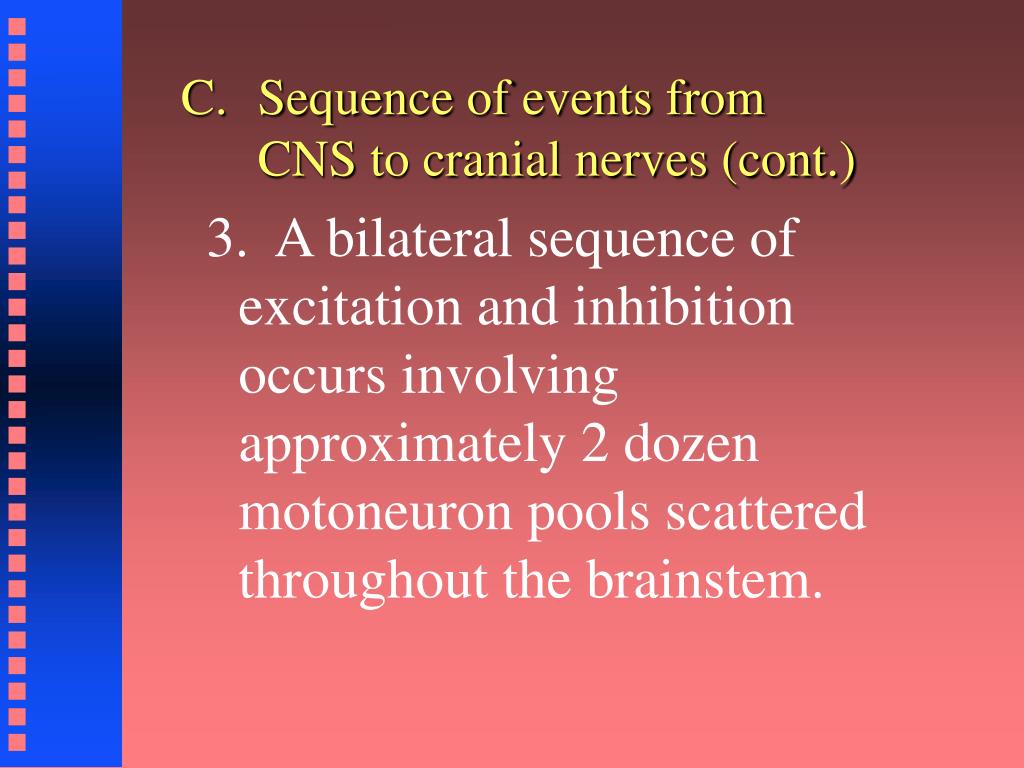 C. Sequence of events from CNS to cranial nerves (cont.)

3. A bilateral sequence of excitation and inhibition occurs involving approximately 2 dozen motoneuron pools scattered throughout the brainstem.